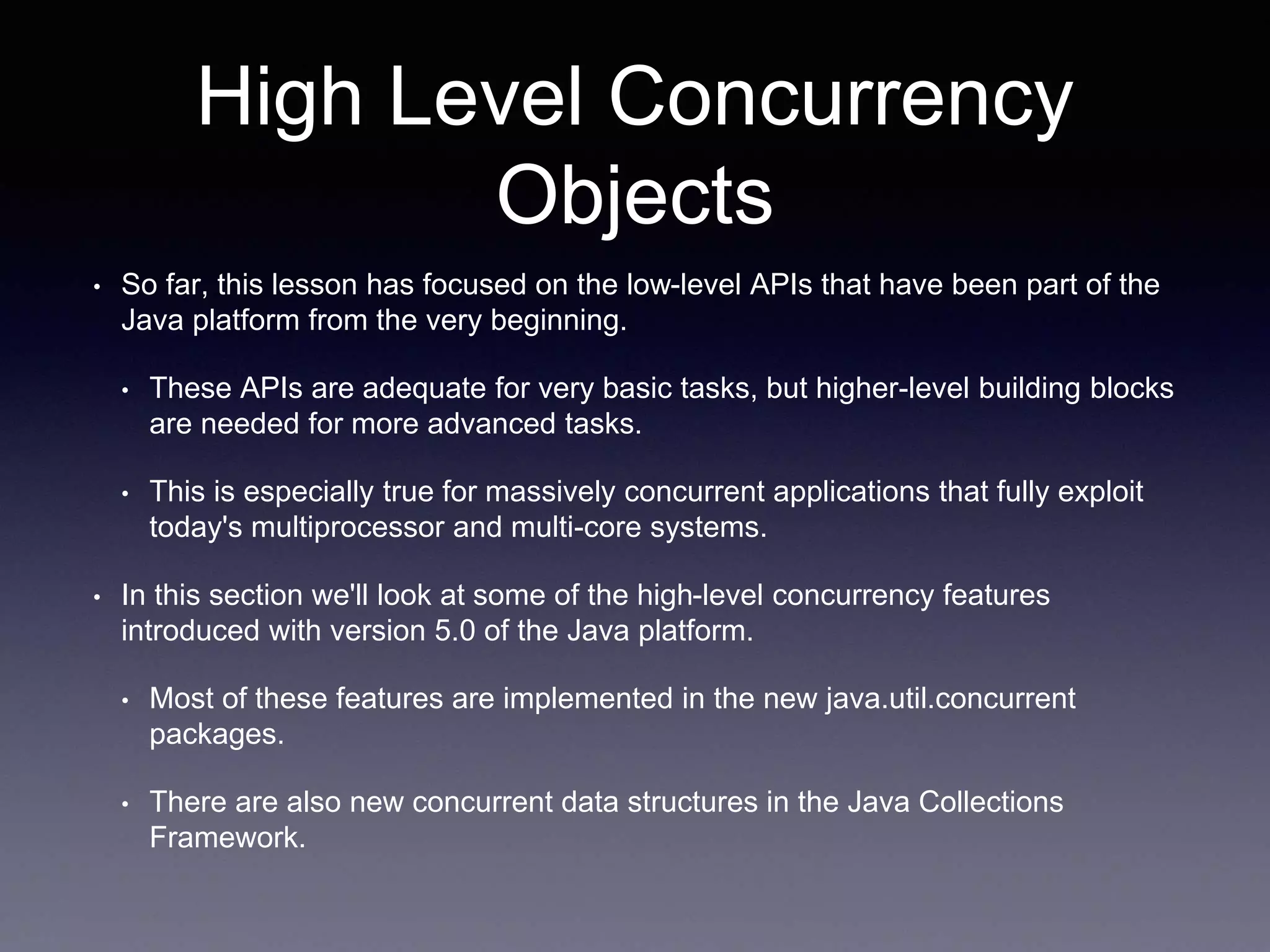 High Level Concurrency Objects

• So far, this lesson has focused on the low-level APIs that have been part of the Java platform from the very beginning.

• These APIs are adequate for very basic tasks, but higher-level building blocks are needed for more advanced tasks.

• This is especially true for massively concurrent applications that fully exploit today's multiprocessor and multi-core systems.

• In this section we'll look at some of the high-level concurrency features introduced with version 5.0 of the Java platform.

• Most of these features are implemented in the new java.util.concurrent packages.

• There are also new concurrent data structures in the Java Collections Framework.